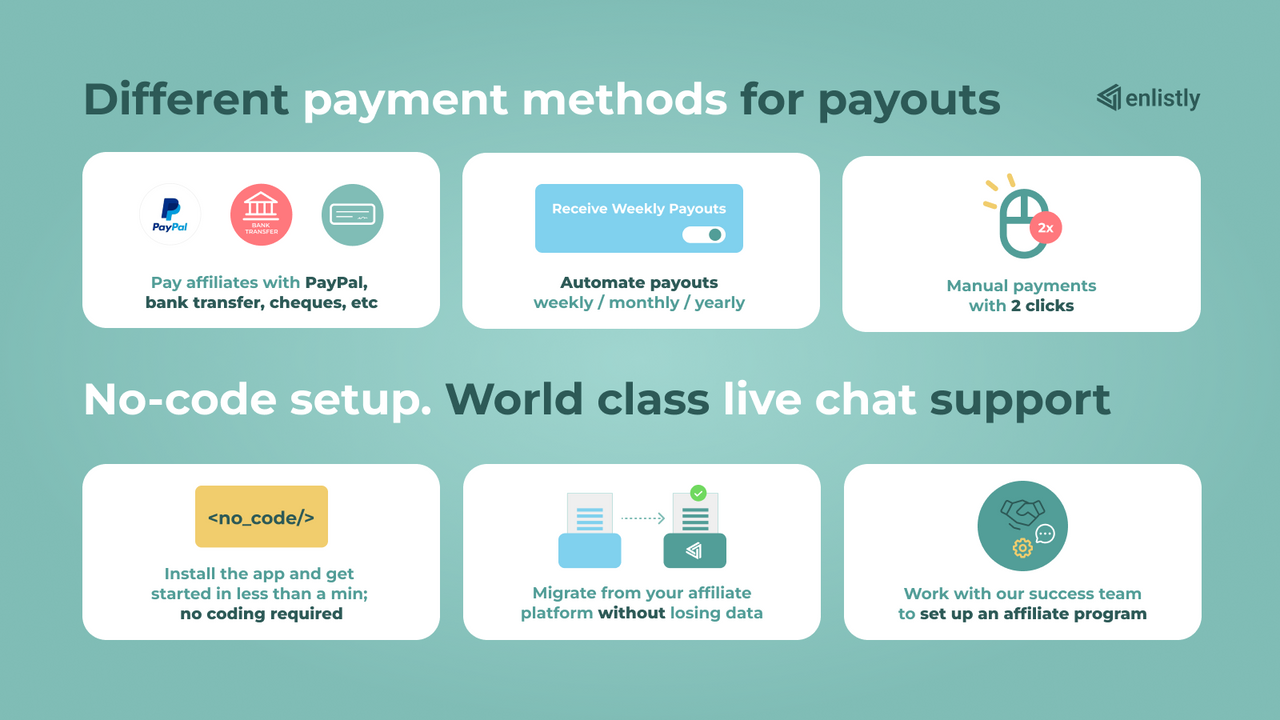 Different payment methods for payouts

enlistly

PayPal

BANK TRANSFER

Pay affiliates with PayPal, bank transfer, cheques, etc

Receive Weekly Payouts

Automate payouts weekly / monthly / yearly

2x

Manual payments with 2 clicks

No-code setup. World class live chat support

<no_code/>

Install the app and get started in less than a min; no coding required

Migrate from your affiliate platform without losing data

Work with our success team to set up an affiliate program